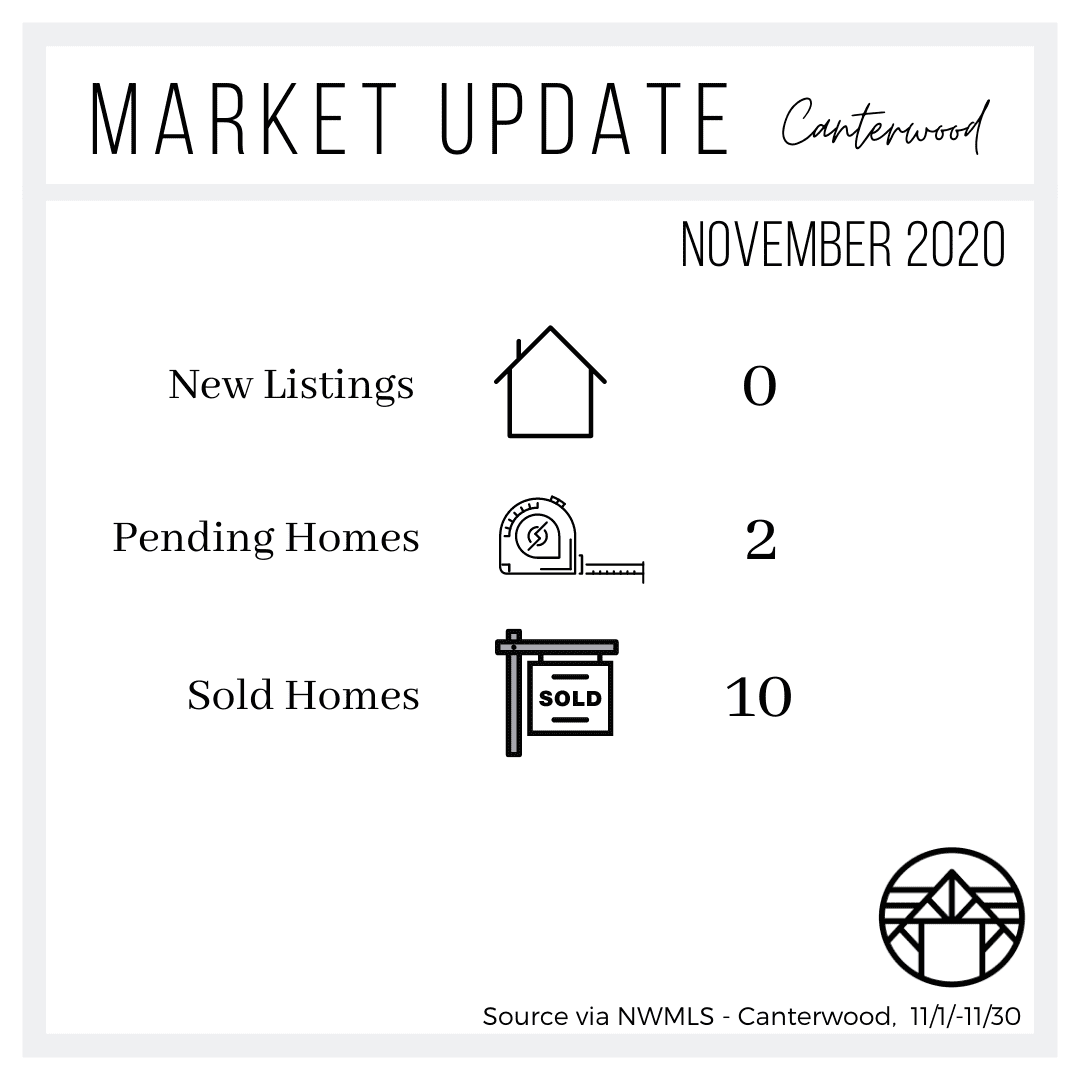 MARKET UPDATE Canterwood

NOVEMBER 2020

New Listings 0

Pending Homes 2

Sold Homes SOLD 10

Source via NWMLS - Canterwood, 11/1/-11/30